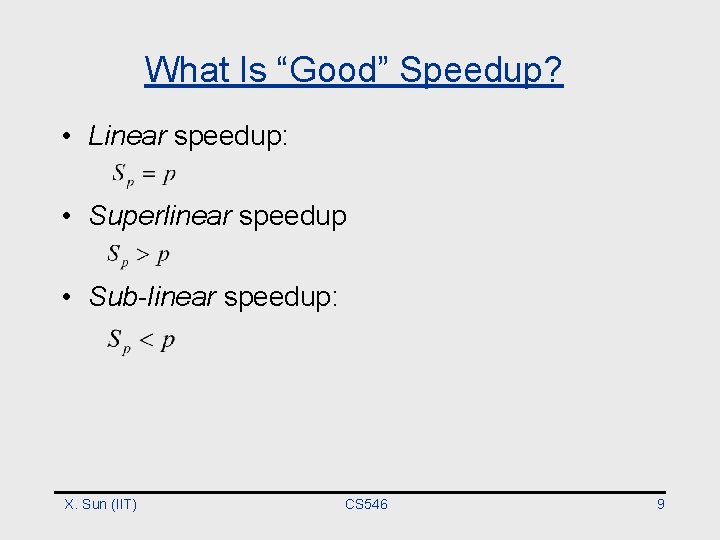 What Is “Good” Speedup?

• Linear speedup:

$S_p = p$

• Superlinear speedup

$S_p > p$

• Sub-linear speedup:

$S_p < p$

X. Sun (IIT) CS546 9